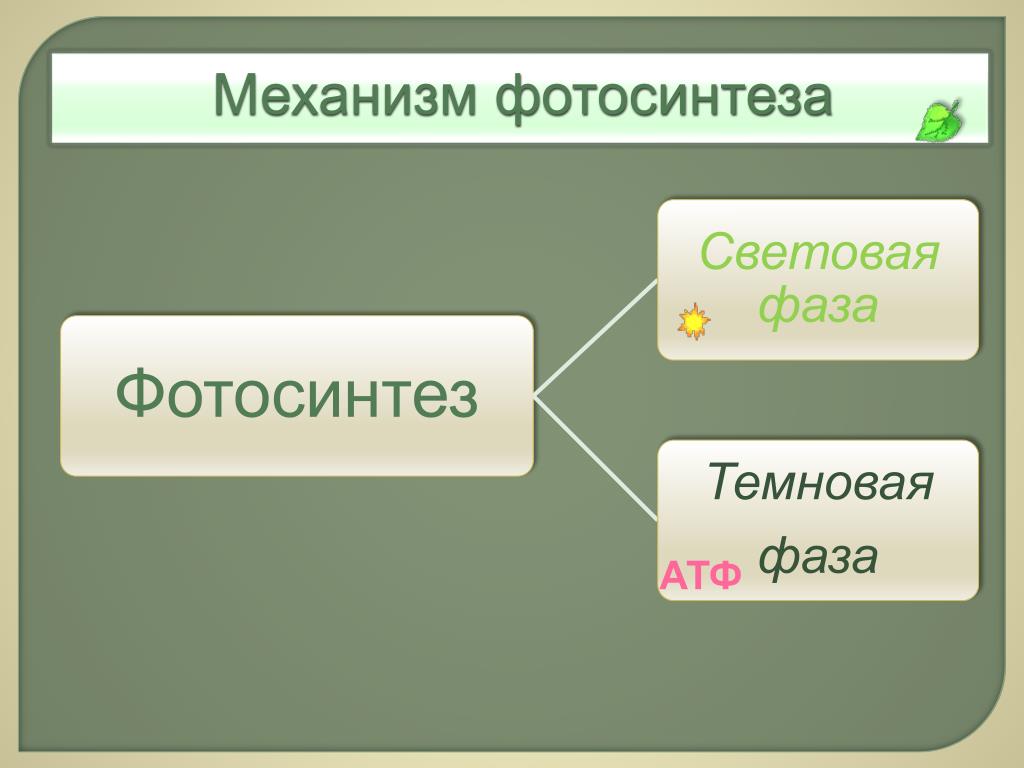 Механизм фотосинтеза

Фотосинтез

Световая фаза

Темновая фаза

АТФ